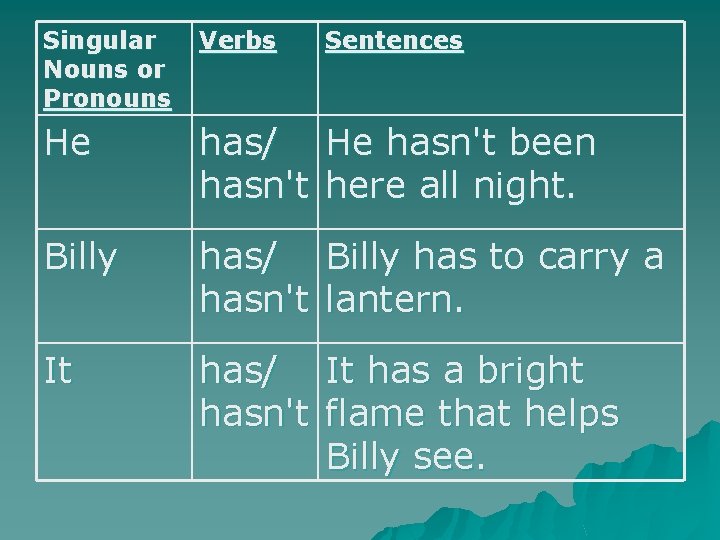 | Singular Nouns or Pronouns | Verbs | Sentences |
|---|---|---|
| He | has/ hasn't | He hasn't been here all night. |
| Billy | has/ hasn't | Billy has to carry a lantern. |
| It | has/ hasn't | It has a bright flame that helps Billy see. |